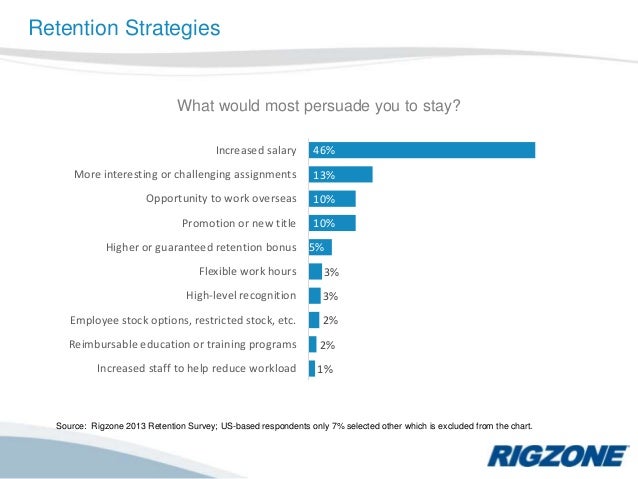 Retention Strategies

What would most persuade you to stay?

Increased salary 46%
More interesting or challenging assignments 13%
Opportunity to work overseas 10%
Promotion or new title 10%
Higher or guaranteed retention bonus 5%
Flexible work hours 3%
High-level recognition 3%
Employee stock options, restricted stock, etc. 2%
Reimbursable education or training programs 2%
Increased staff to help reduce workload 1%

Source: Rigzone 2013 Retention Survey; US-based respondents only 7% selected other which is excluded from the chart.

RIGZONE